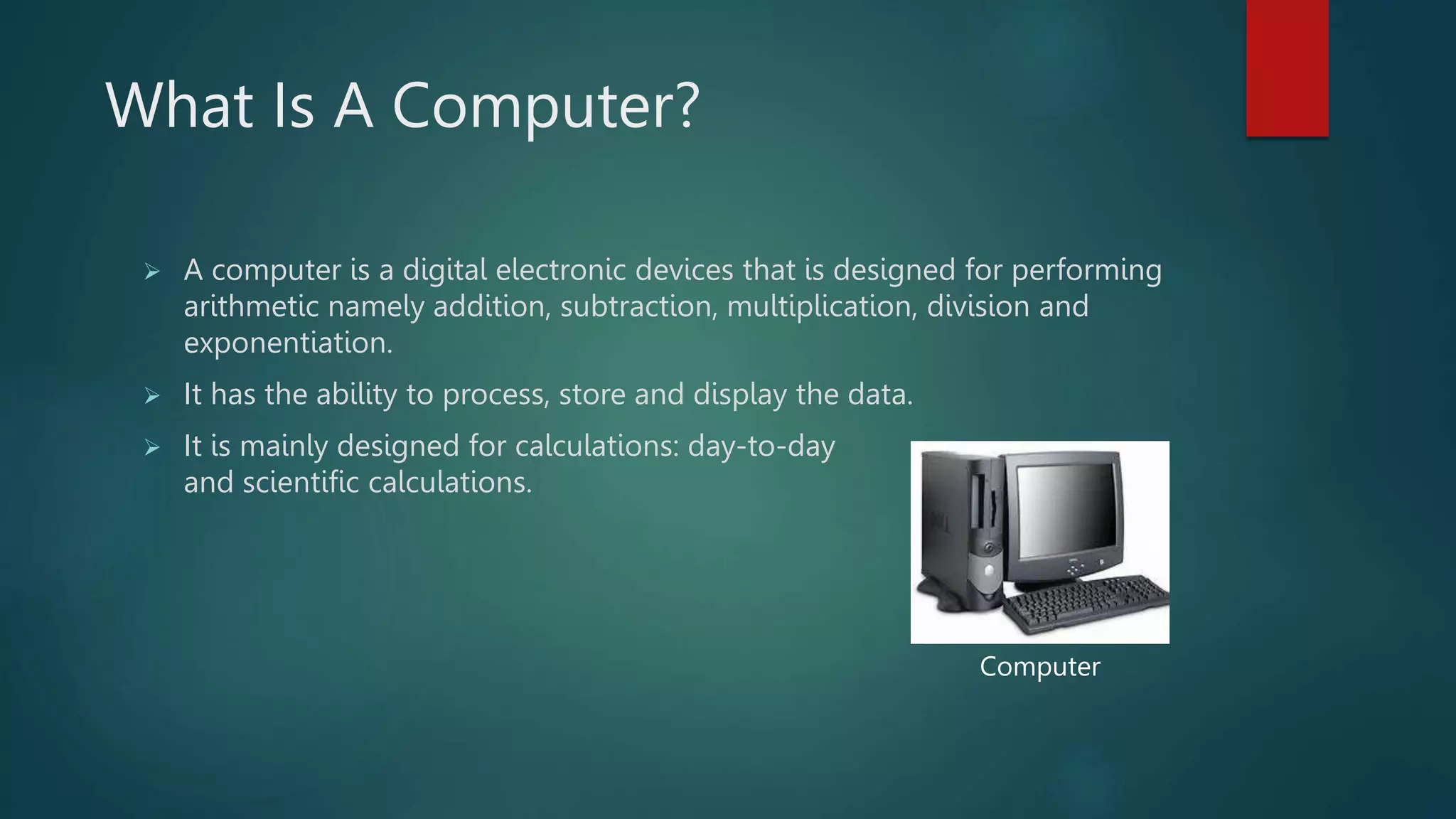 What Is A Computer?

➢ A computer is a digital electronic devices that is designed for performing arithmetic namely addition, subtraction, multiplication, division and exponentiation.

➢ It has the ability to process, store and display the data.

➢ It is mainly designed for calculations: day-to-day and scientific calculations.

Computer